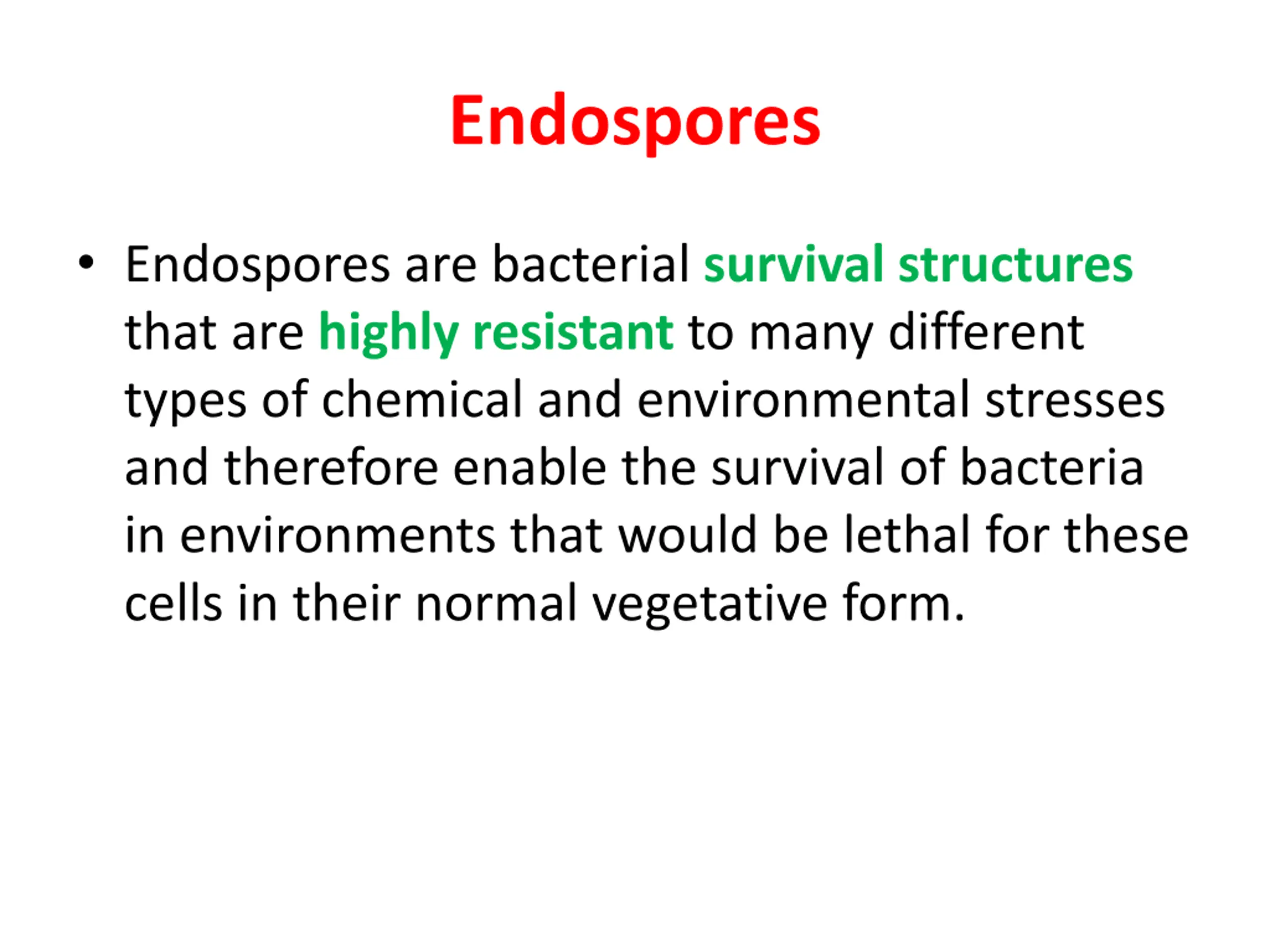 Endospores

• Endospores are bacterial survival structures that are highly resistant to many different types of chemical and environmental stresses and therefore enable the survival of bacteria in environments that would be lethal for these cells in their normal vegetative form.